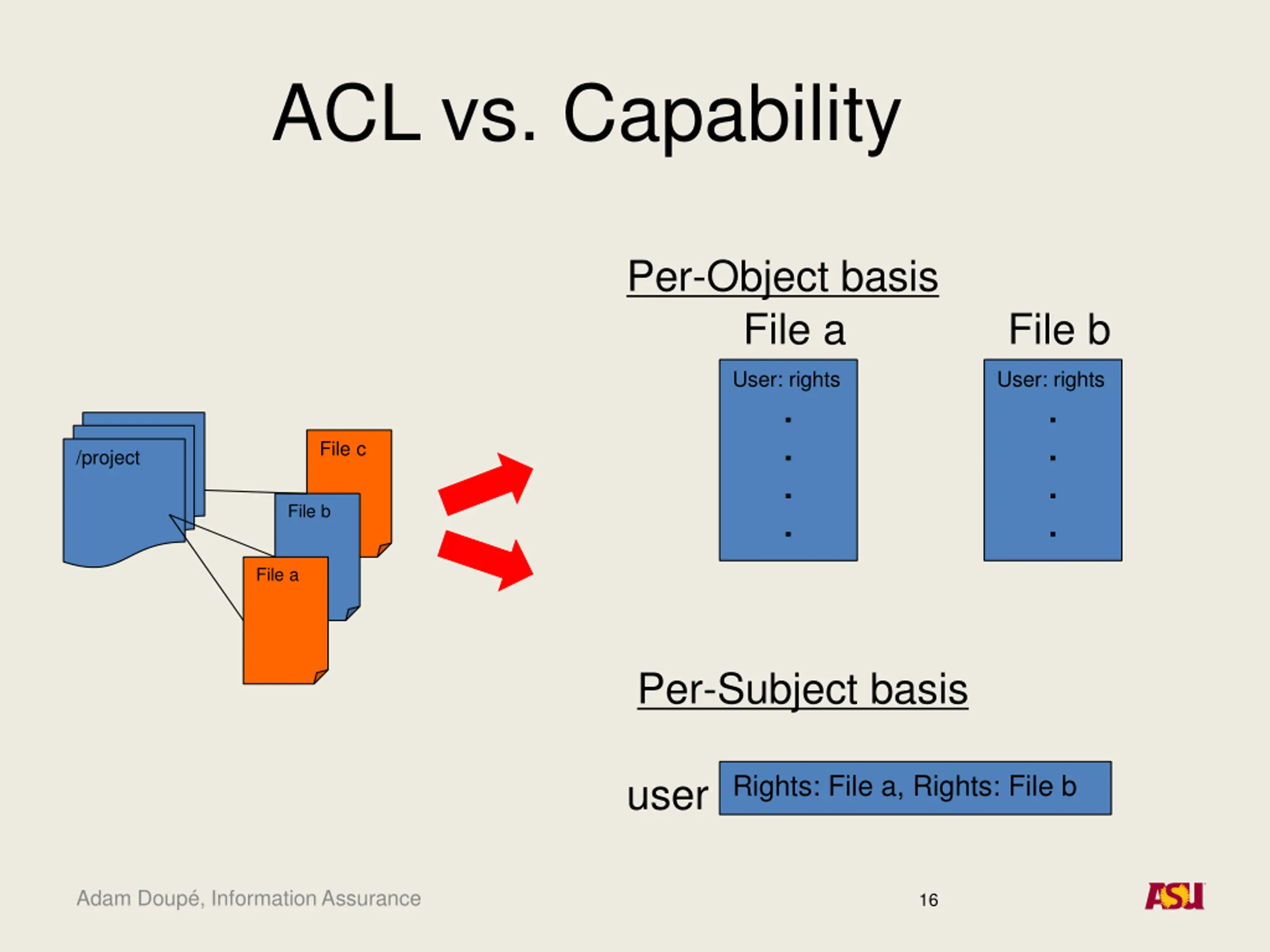 ACL vs. Capability

/project

File c

File b

File a

Per-Object basis

File a

User: rights
.
.
.
.

File b

User: rights
.
.
.
.

Per-Subject basis

user

Rights: File a, Rights: File b

Adam Doupé, Information Assurance

16

ASU